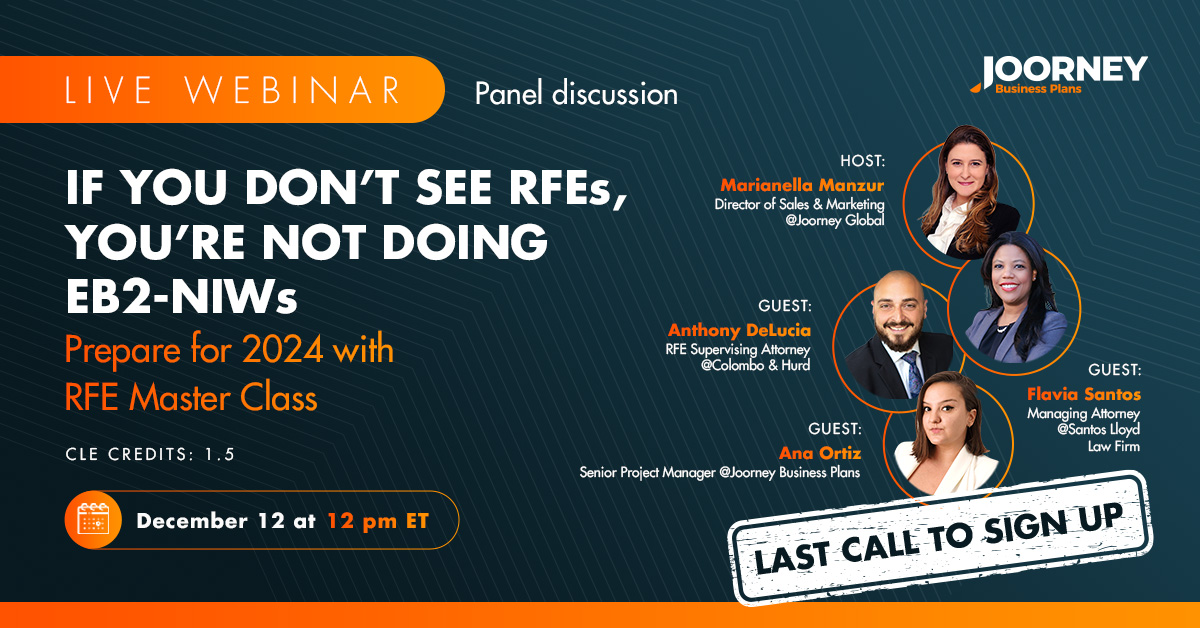 LIVE WEBINAR

Panel discussion

JOORNEY
Business Plans

IF YOU DON'T SEE RFEs, YOU'RE NOT DOING EB2-NIWs

Prepare for 2024 with RFE Master Class

CLE CREDITS: 1.5

December 12 at 12 pm ET

HOST:
Marianella Manzur
Director of Sales & Marketing
@Joorney Global

GUEST:
Anthony DeLucia
RFE Supervising Attorney
@Colombo & Hurd

GUEST:
Flavia Santos
Managing Attorney
@Santos Lloyd
Law Firm

GUEST:
Ana Ortiz
Senior Project Manager @Joorney Business Plans

LAST CALL TO SIGN UP